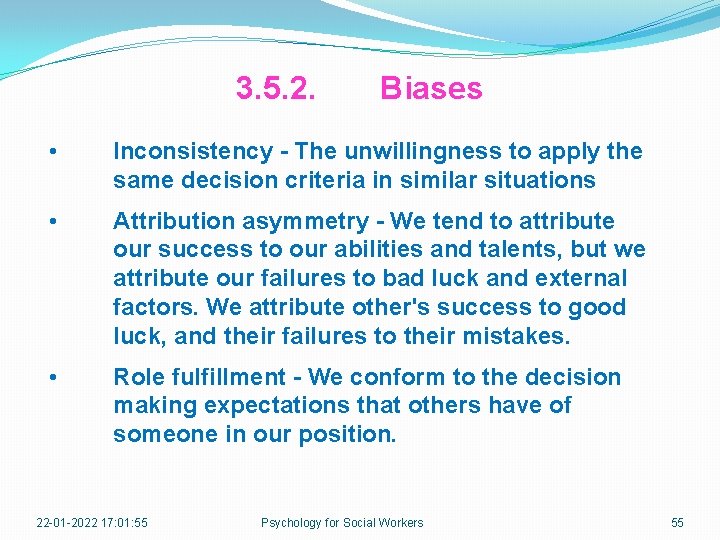 3.5.2. Biases

• Inconsistency - The unwillingness to apply the same decision criteria in similar situations

• Attribution asymmetry - We tend to attribute our success to our abilities and talents, but we attribute our failures to bad luck and external factors. We attribute other's success to good luck, and their failures to their mistakes.

• Role fulfillment - We conform to the decision making expectations that others have of someone in our position.

22-01-2022 17:01:55 Psychology for Social Workers 55